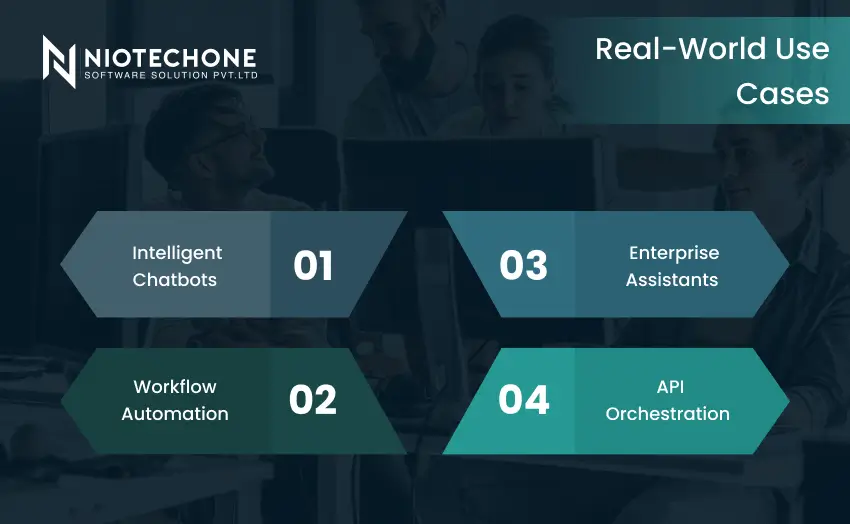 NIOTECHONE
SOFTWARE SOLUTION PVT.LTD

Real-World Use Cases

Intelligent Chatbots
01

03
Enterprise Assistants

Workflow Automation
02

04
API Orchestration